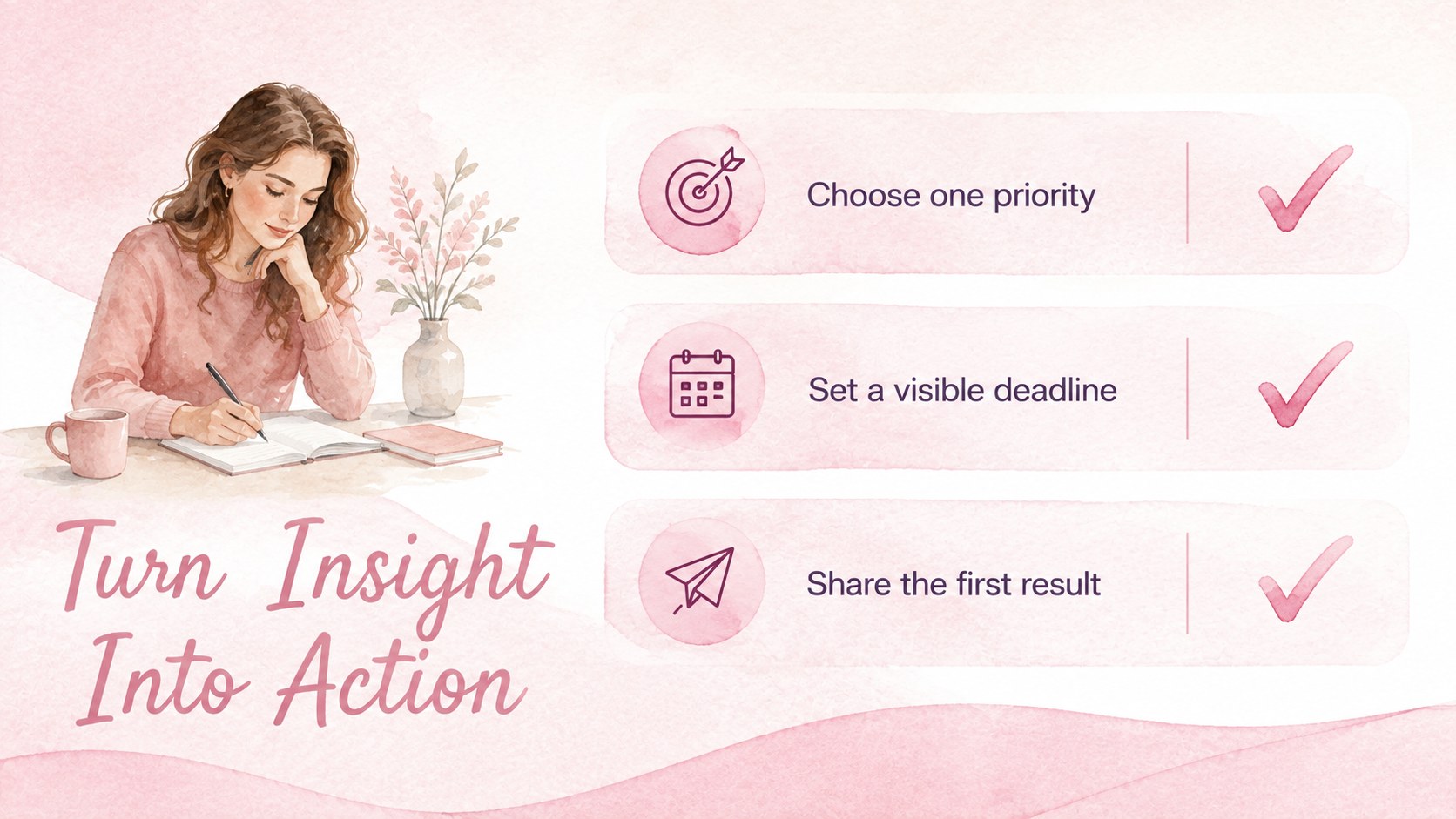 Turn Insight Into Action

Choose one priority ✓

Set a visible deadline ✓

Share the first result ✓